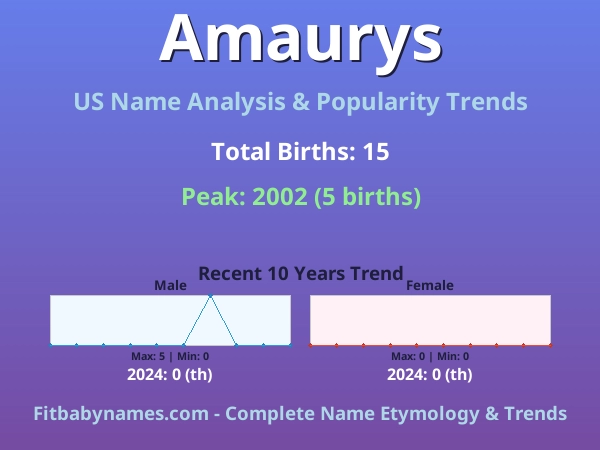 Amaurys

US Name Analysis & Popularity Trends

Total Births: 15

Peak: 2002 (5 births)

Recent 10 Years Trend

Male

Max: 5 | Min: 0

2024: 0 (th)

Female

Max: 0 | Min: 0

2024: 0 (th)

Fitbabynames.com - Complete Name Etymology & Trends